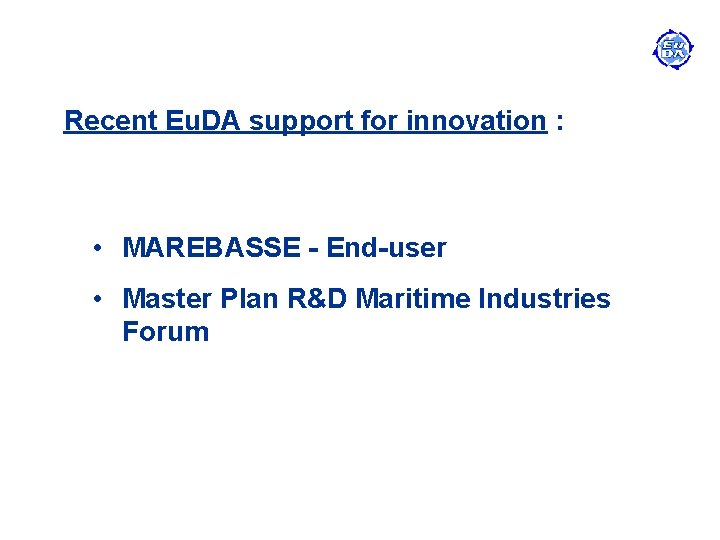 EuDA

Recent EuDA support for innovation :

• MAREBASSE - End-user

• Master Plan R&D Maritime Industries Forum